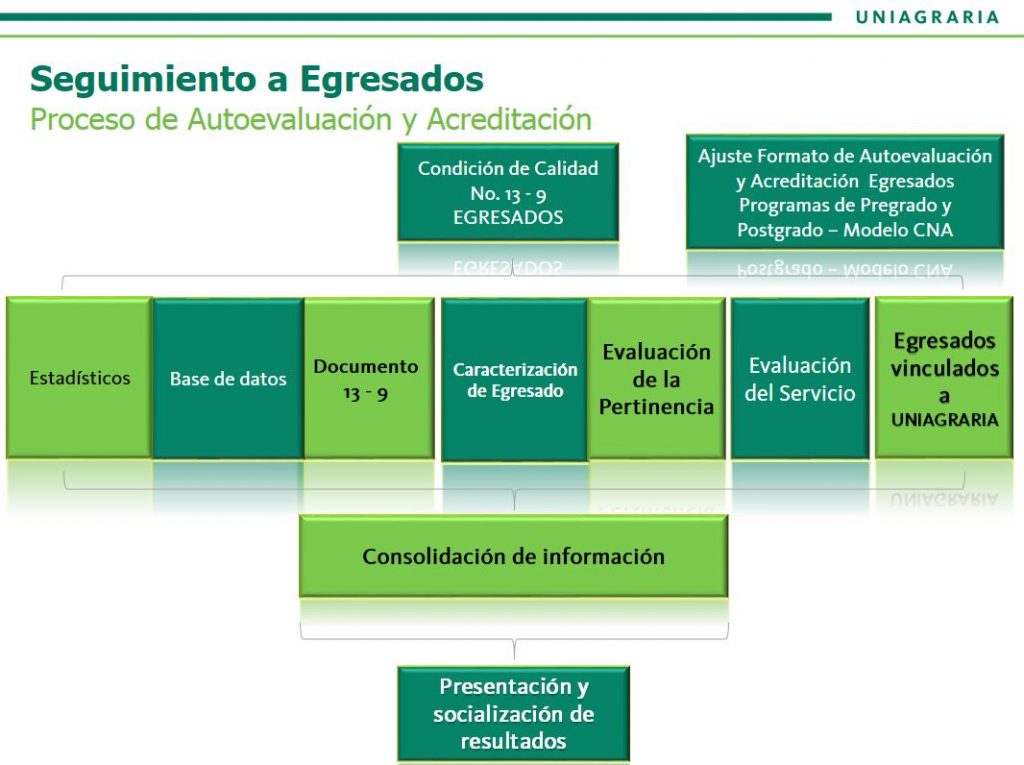 UNIAGRARIA

Seguimiento a Egresados
Proceso de Autoevaluación y Acreditación

Condición de Calidad No. 13 - 9 EGRESADOS

Ajuste Formato de Autoevaluación y Acreditación Egresados Programas de Pregrado y Postgrado – Modelo CNA

Estadísticos

Base de datos

Documento 13 - 9

Caracterización de Egresado

Evaluación de la Pertinencia

Evaluación del Servicio

Egresados vinculados a UNIAGRARIA

Consolidación de información

Presentación y socialización de resultados